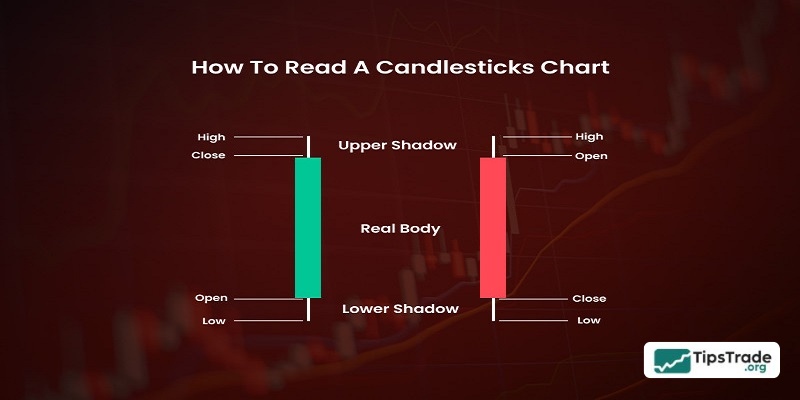 How To Read A Candlesticks Chart

High
Close
Open
Low

Upper Shadow
Real Body
Lower Shadow

High
Open
Close
Low

TipsTrade .org